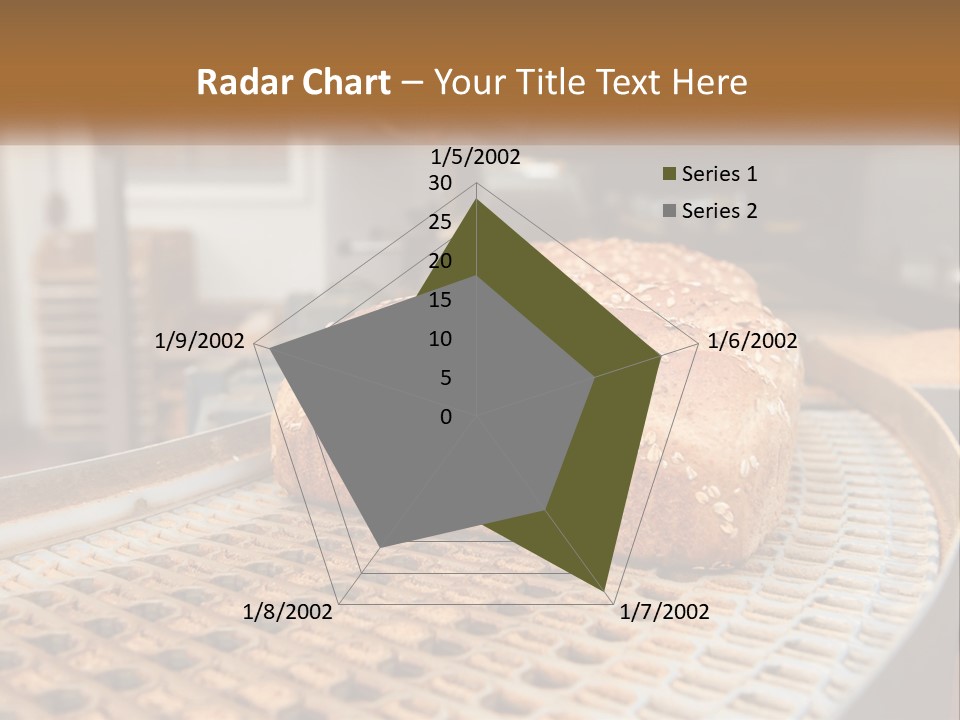 Radar Chart – Your Title Text Here

1/5/2002
30
25
20
15
10
5
0
1/6/2002
1/7/2002
1/8/2002
1/9/2002

Series 1
Series 2